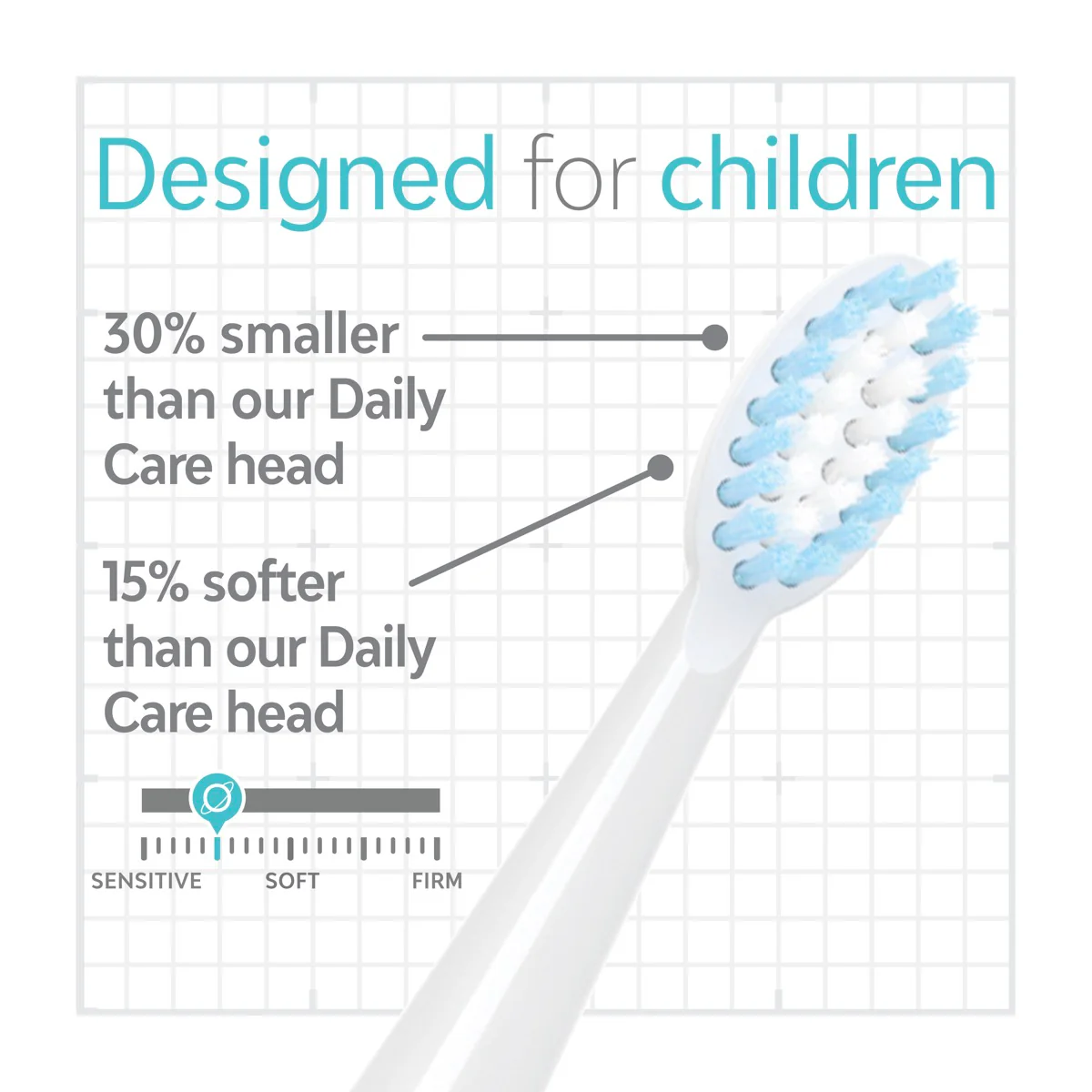 Designed for children

30% smaller than our Daily Care head

15% softer than our Daily Care head

SENSITIVE SOFT FIRM